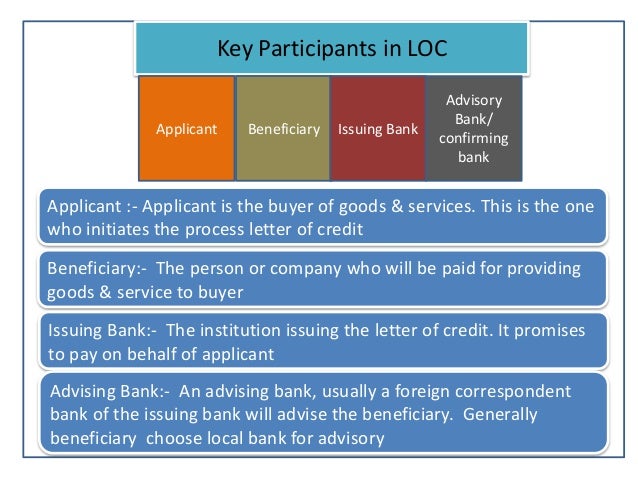 Key Participants in LOC

Applicant

Beneficiary

Issuing Bank

Advisory Bank/ confirming bank

Applicant :- Applicant is the buyer of goods & services. This is the one who initiates the process letter of credit

Beneficiary:- The person or company who will be paid for providing goods & service to buyer

Issuing Bank:- The institution issuing the letter of credit. It promises to pay on behalf of applicant

Advising Bank:- An advising bank, usually a foreign correspondent bank of the issuing bank will advise the beneficiary. Generally beneficiary choose local bank for advisory